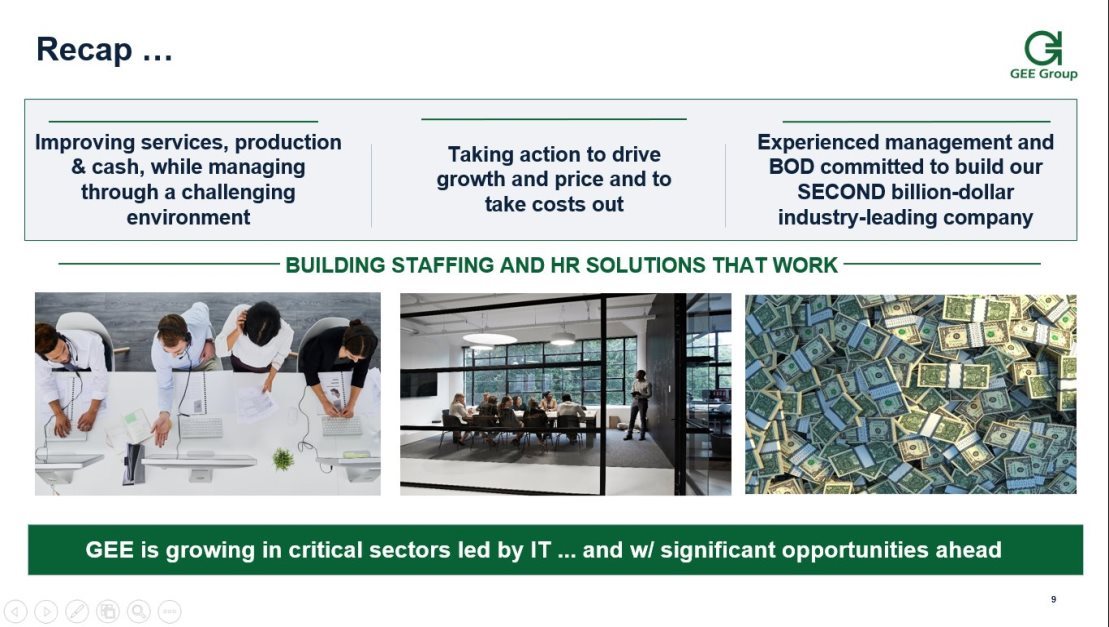 Recap …

GEE Group

Improving services, production & cash, while managing through a challenging environment

Taking action to drive growth and price and to take costs out

Experienced management and BOD committed to build our SECOND billion-dollar industry-leading company

BUILDING STAFFING AND HR SOLUTIONS THAT WORK

GEE is growing in critical sectors led by IT ... and w/ significant opportunities ahead

9